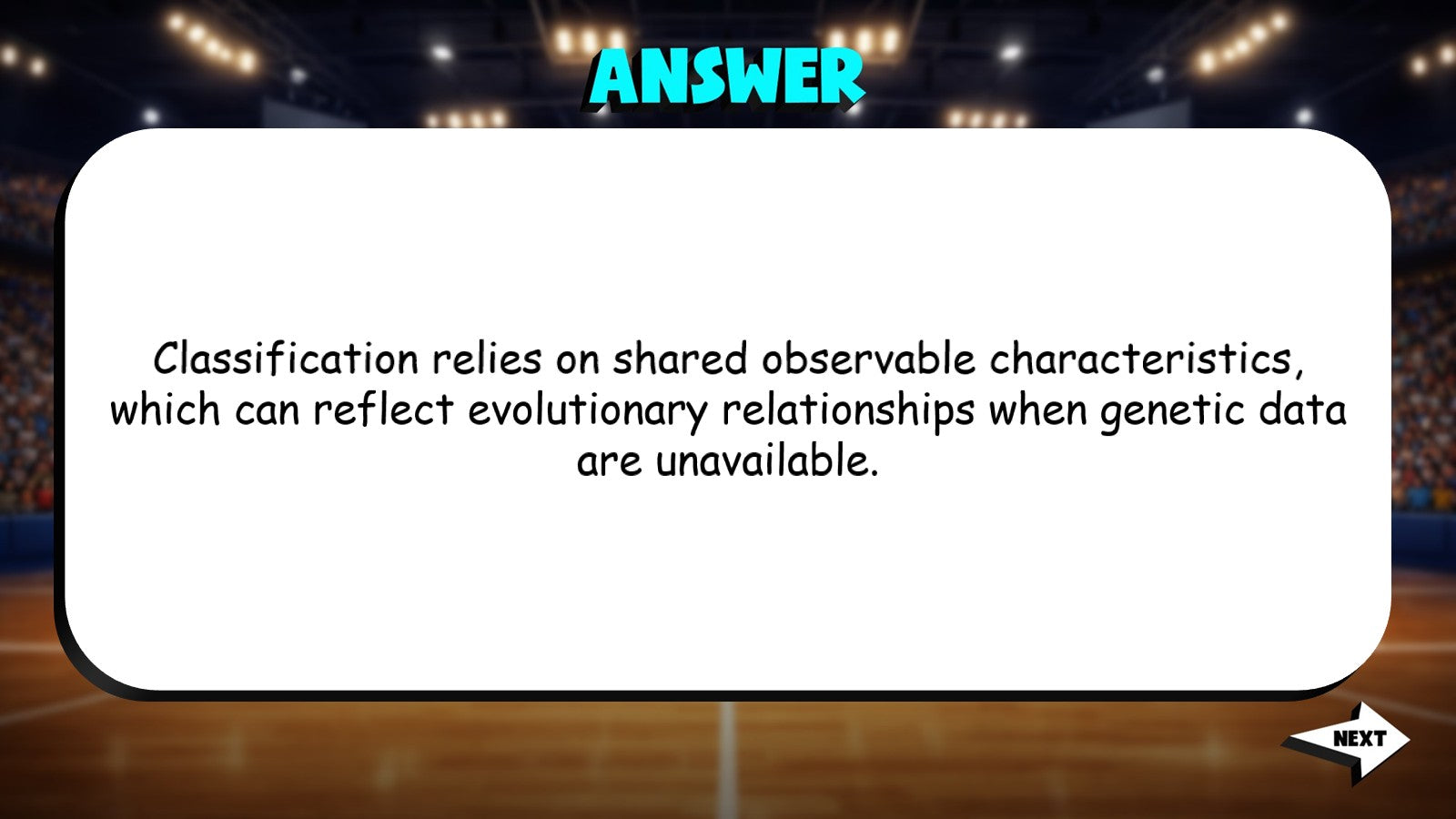 ANSWER

Classification relies on shared observable characteristics, which can reflect evolutionary relationships when genetic data are unavailable.

NEXT